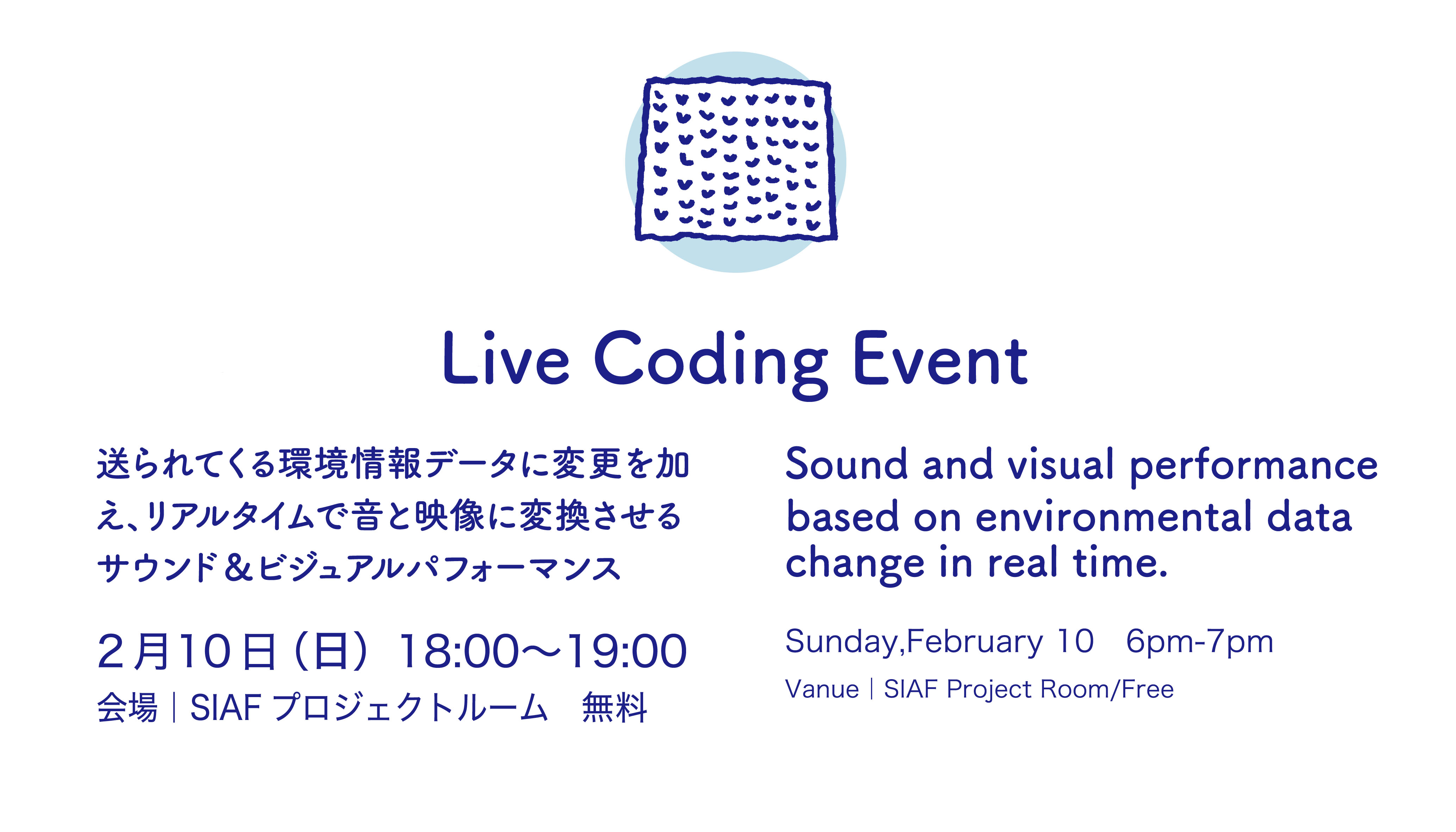 Live Coding Event

送られてくる環境情報データに変更を加え、リアルタイムで音と映像に変換させるサウンド＆ビジュアルパフォーマンス

２月10日（日）18:00〜19:00
会場｜SIAF プロジェクトルーム　無料

Sound and visual performance based on environmental data change in real time.

Sunday,February 10　6pm-7pm
Vanue｜SIAF Project Room/Free